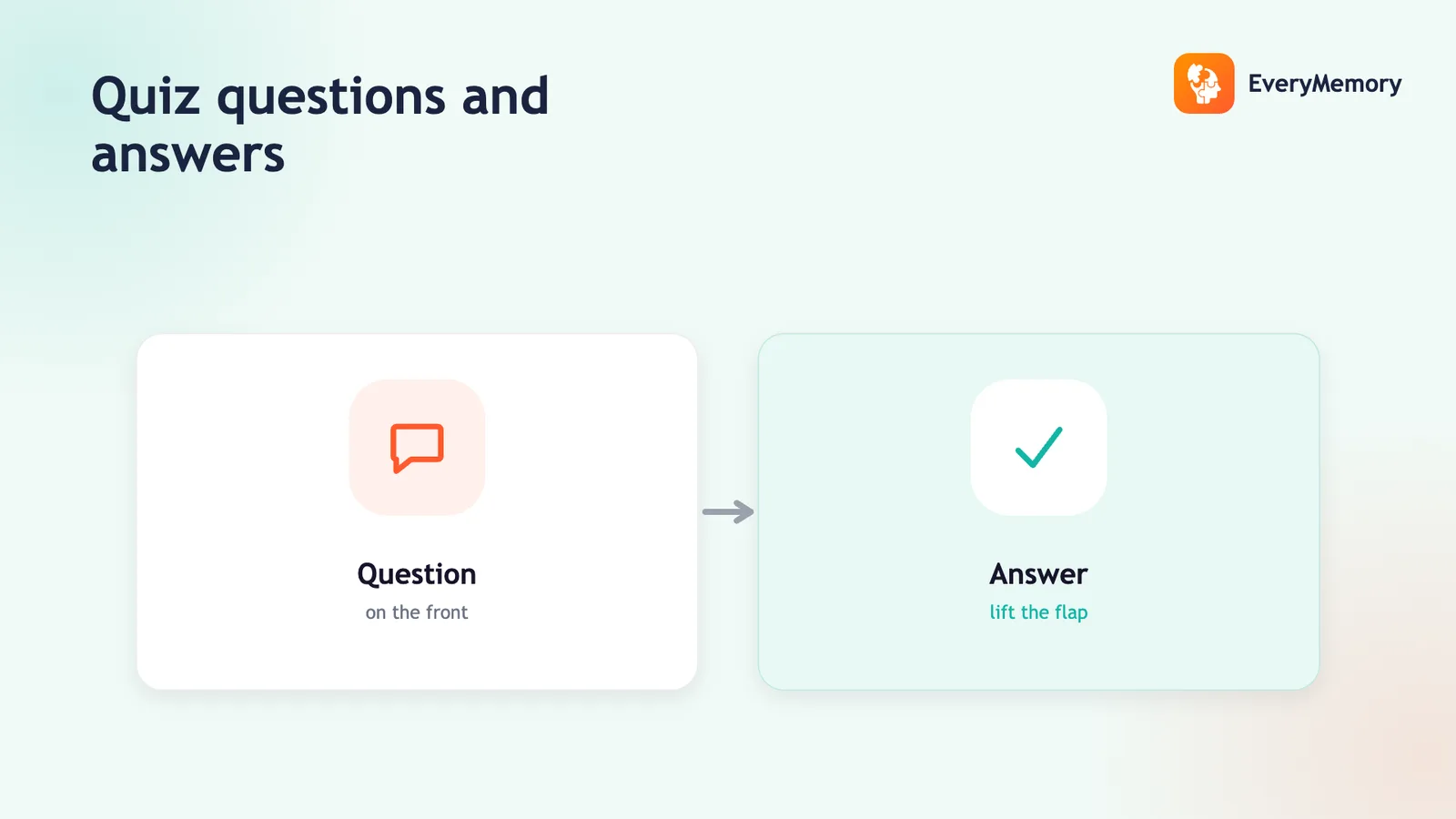 Quiz questions and answers

EveryMemory

Question
on the front

Answer
lift the flap